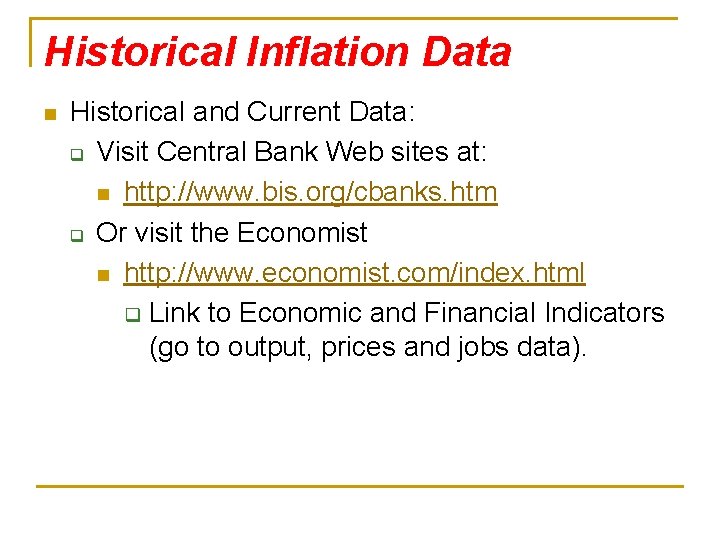 Historical Inflation Data

Historical and Current Data:

Visit Central Bank Web sites at:

http://www.bis.org/cbanks.htm

Or visit the Economist

http://www.economist.com/index.html

Link to Economic and Financial Indicators (go to output, prices and jobs data).